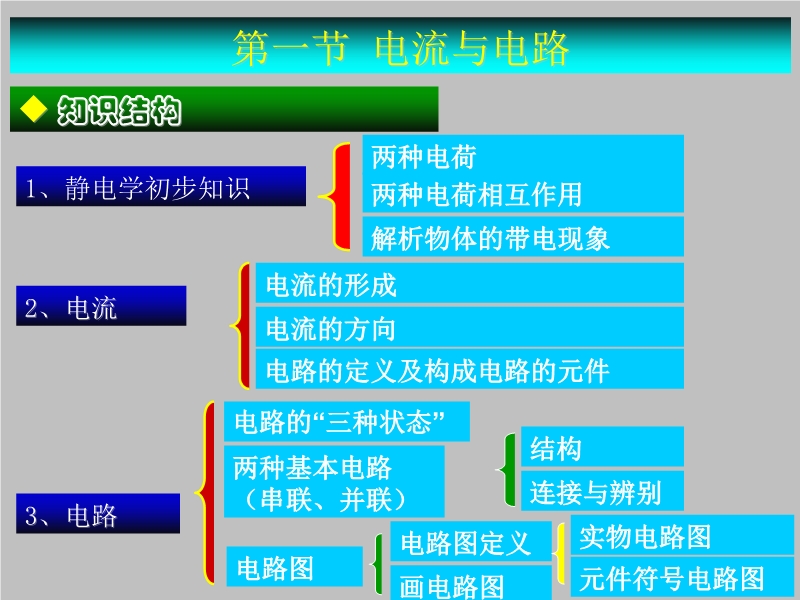 第一节 电流与电路

◆ 知识结构

1、静电学初步知识

两种电荷
两种电荷相互作用

解析物体的带电现象

2、电流

电流的形成

电流的方向

电路的定义及构成电路的元件

3、电路

电路的“三种状态”

两种基本电路（串联、并联）

结构

连接与辨别

电路图

电路图定义

画电路图

实物电路图

元件符号电路图